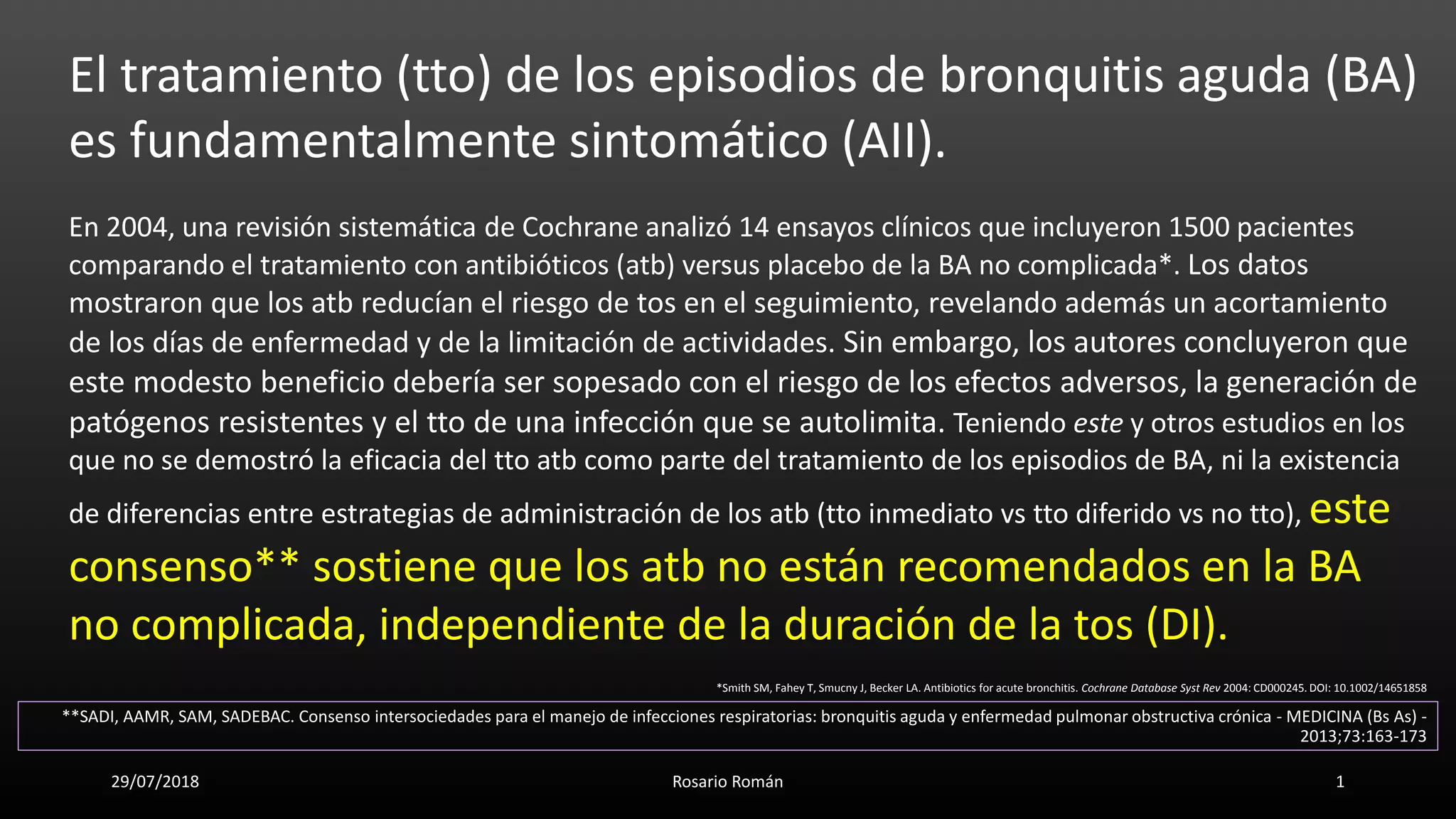 El tratamiento (tto) de los episodios de bronquitis aguda (BA) es fundamentalmente sintomático (AII).

En 2004, una revisión sistemática de Cochrane analizó 14 ensayos clínicos que incluyeron 1500 pacientes comparando el tratamiento con antibióticos (atb) versus placebo de la BA no complicada*. Los datos mostraron que los atb reducían el riesgo de tos en el seguimiento, revelando además un acortamiento de los días de enfermedad y de la limitación de actividades. Sin embargo, los autores concluyeron que este modesto beneficio debería ser sopesado con el riesgo de los efectos adversos, la generación de patógenos resistentes y el tto de una infección que se autolimita. Teniendo este y otros estudios en los que no se demostró la eficacia del tto atb como parte del tratamiento de los episodios de BA, ni la existencia de diferencias entre estrategias de administración de los atb (tto inmediato vs tto diferido vs no tto), este consenso** sostiene que los atb no están recomendados en la BA no complicada, independiente de la duración de la tos (DI).

*Smith SM, Fahey T, Smucny J, Becker LA. Antibiotics for acute bronchitis. Cochrane Database Syst Rev 2004: CD000245. DOI: 10.1002/14651858

**SADI, AAMR, SAM, SADEBAC. Consenso intersociedades para el manejo de infecciones respiratorias: bronquitis aguda y enfermedad pulmonar obstructiva crónica - MEDICINA (Bs As) - 2013;73:163-173

29/07/2018

Rosario Román

1